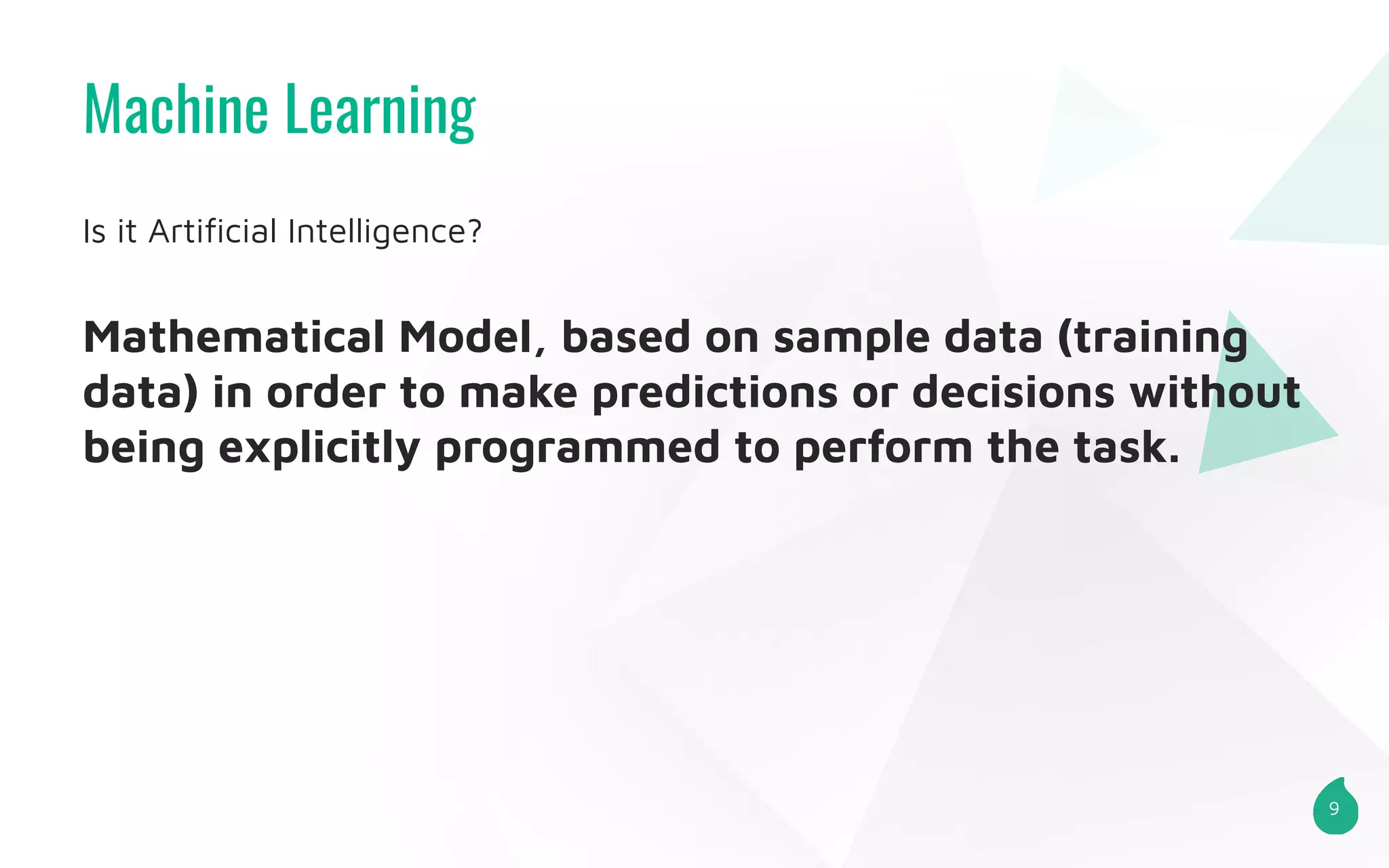 Machine Learning

Is it Artificial Intelligence?

Mathematical Model, based on sample data (training data) in order to make predictions or decisions without being explicitly programmed to perform the task.

9